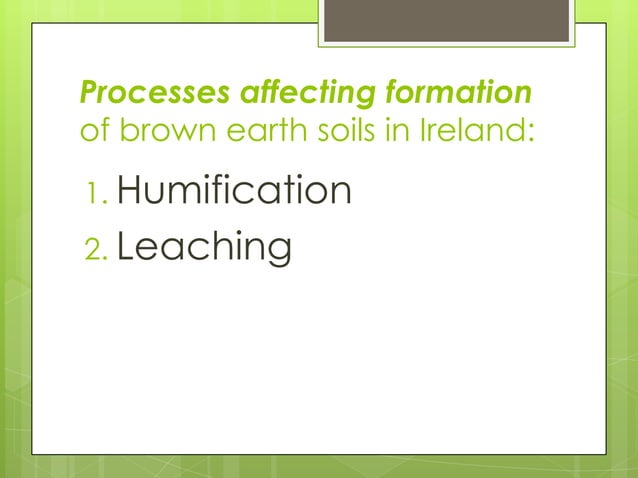 Processes affecting formation of brown earth soils in Ireland:

1. Humification
2. Leaching